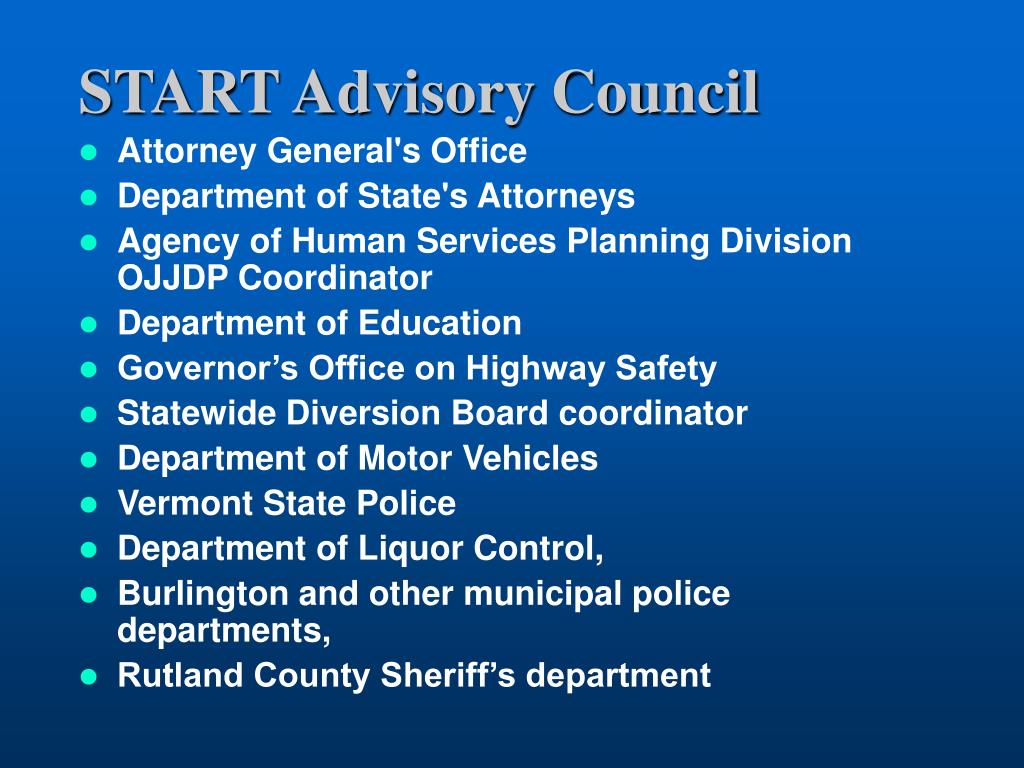 START Advisory Council

- Attorney General's Office
- Department of State's Attorneys
- Agency of Human Services Planning Division OJJDP Coordinator
- Department of Education
- Governor’s Office on Highway Safety
- Statewide Diversion Board coordinator
- Department of Motor Vehicles
- Vermont State Police
- Department of Liquor Control,
- Burlington and other municipal police departments,
- Rutland County Sheriff’s department